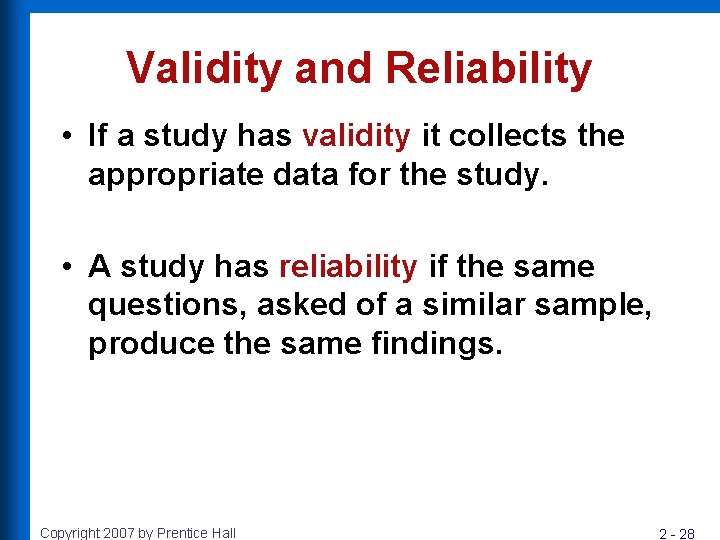 Validity and Reliability

• If a study has validity it collects the appropriate data for the study.

• A study has reliability if the same questions, asked of a similar sample, produce the same findings.

Copyright 2007 by Prentice Hall

2 - 28